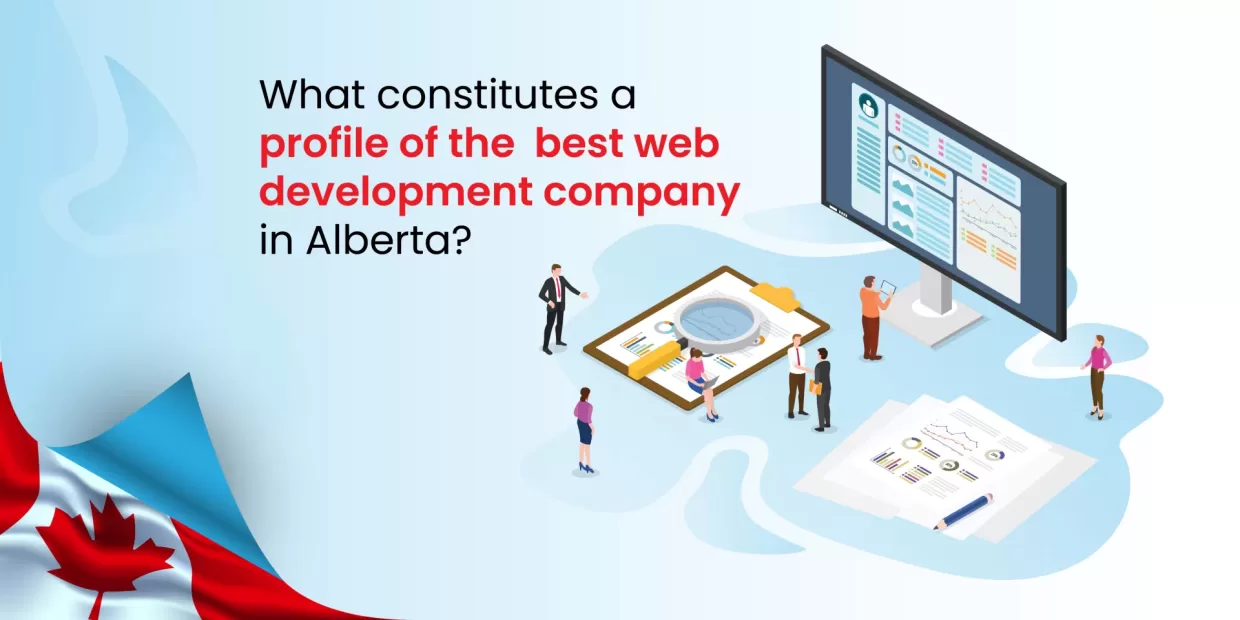 What constitutes a profile of the best web development company in Alberta?